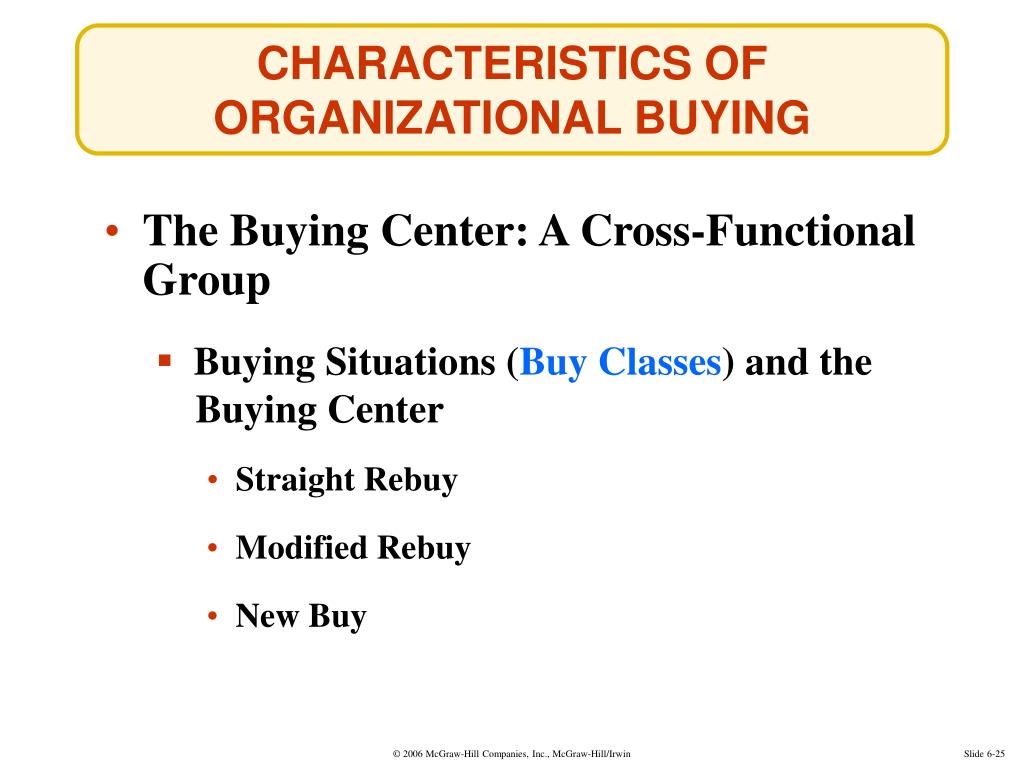 CHARACTERISTICS OF ORGANIZATIONAL BUYING

• The Buying Center: A Cross-Functional Group

▪ Buying Situations (Buy Classes) and the Buying Center

• Straight Rebuy

• Modified Rebuy

• New Buy

© 2006 McGraw-Hill Companies, Inc., McGraw-Hill/Irwin

Slide 6-25